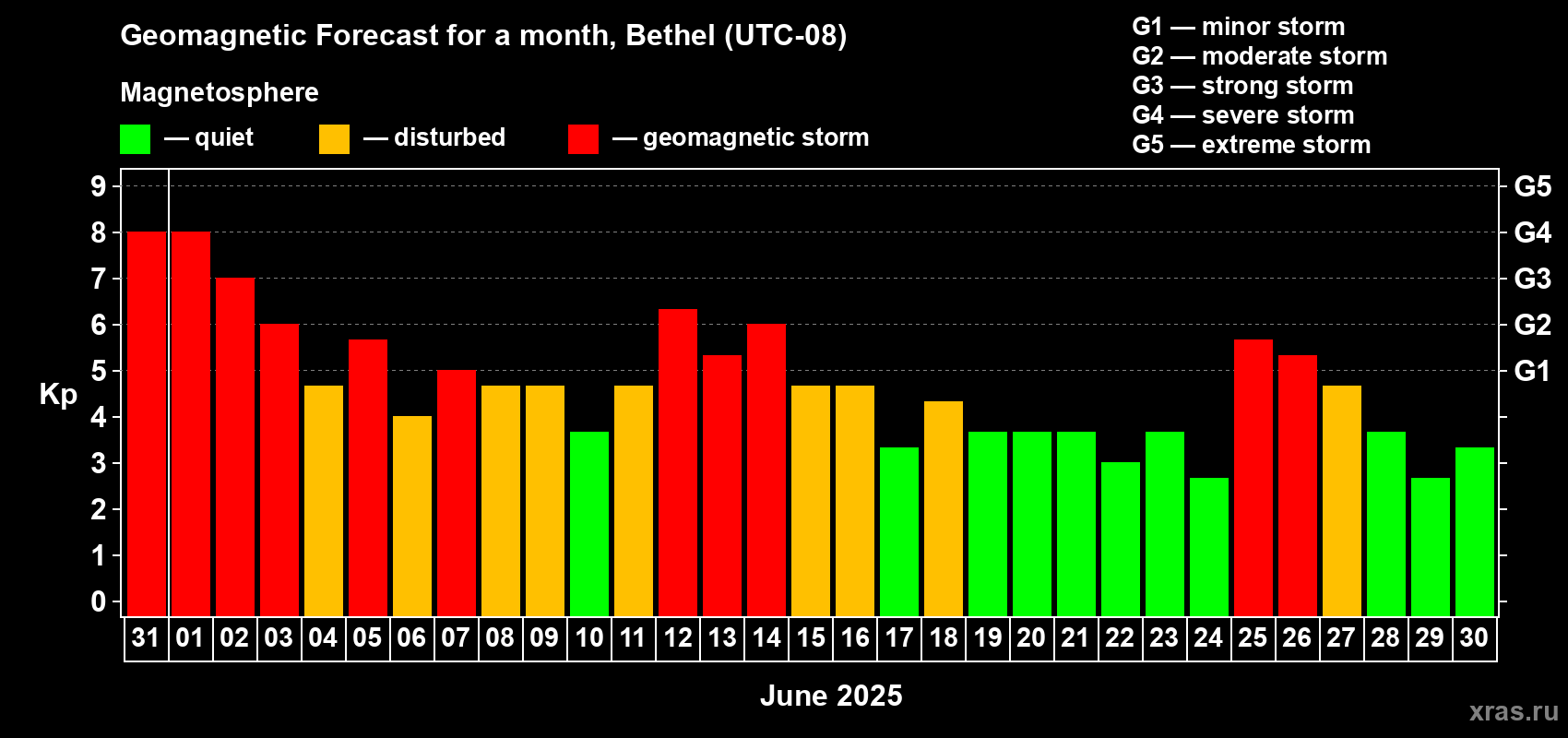 Geomagnetic Forecast for a month, Bethel (UTC-08)

Magnetosphere

— quiet — disturbed — geomagnetic storm

G1 — minor storm
G2 — moderate storm
G3 — strong storm
G4 — severe storm
G5 — extreme storm

Kp

9
8
7
6
5
4
3
2
1
0

G5
G4
G3
G2
G1

31 01 02 03 04 05 06 07 08 09 10 11 12 13 14 15 16 17 18 19 20 21 22 23 24 25 26 27 28 29 30

June 2025

xras.ru